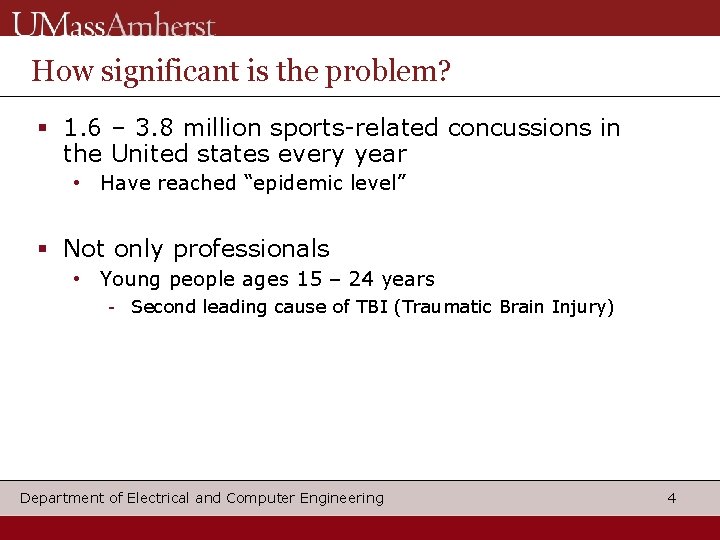 UMassAmherst

How significant is the problem?

▪ 1.6 – 3.8 million sports-related concussions in the United states every year
• Have reached “epidemic level”

▪ Not only professionals
• Young people ages 15 – 24 years
- Second leading cause of TBI (Traumatic Brain Injury)

Department of Electrical and Computer Engineering 4